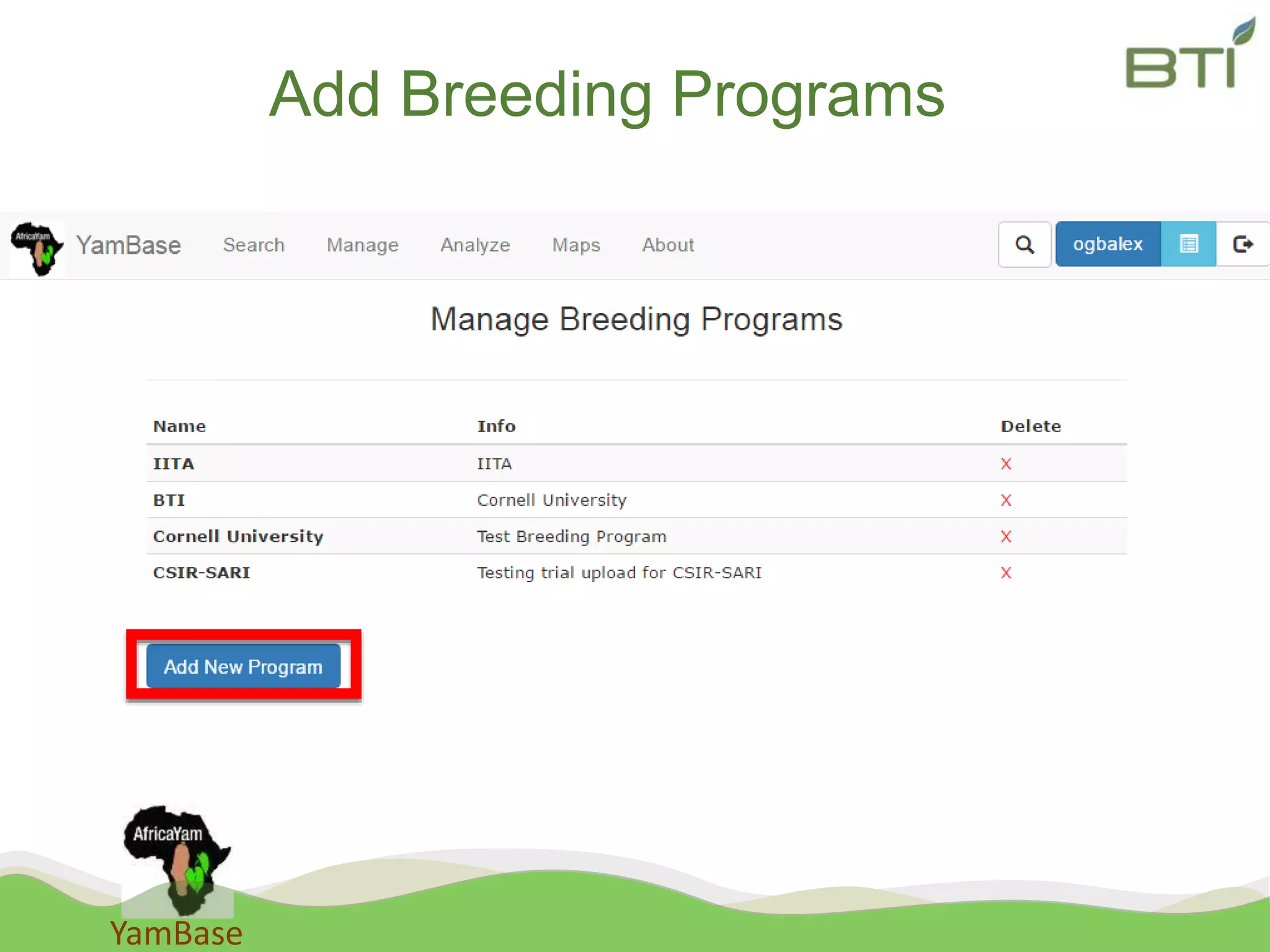 Add Breeding Programs

BTI

AfricaYam YamBase Search Manage Analyze Maps About ogbalex

Manage Breeding Programs

| Name | Info | Delete |
|---|---|---|
| IITA | IITA | X |
| BTI | Cornell University | X |
| Cornell University | Test Breeding Program | X |
| CSIR-SARI | Testing trial upload for CSIR-SARI | X |

Add New Program

AfricaYam
YamBase